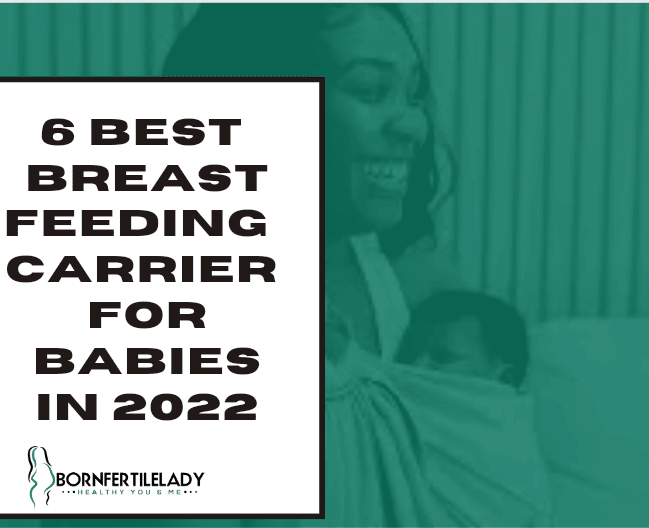 6 BEST BREAST FEEDING CARRIER FOR BABIES IN 2022

BORNFERTILELADY
HEALTHY YOU & ME